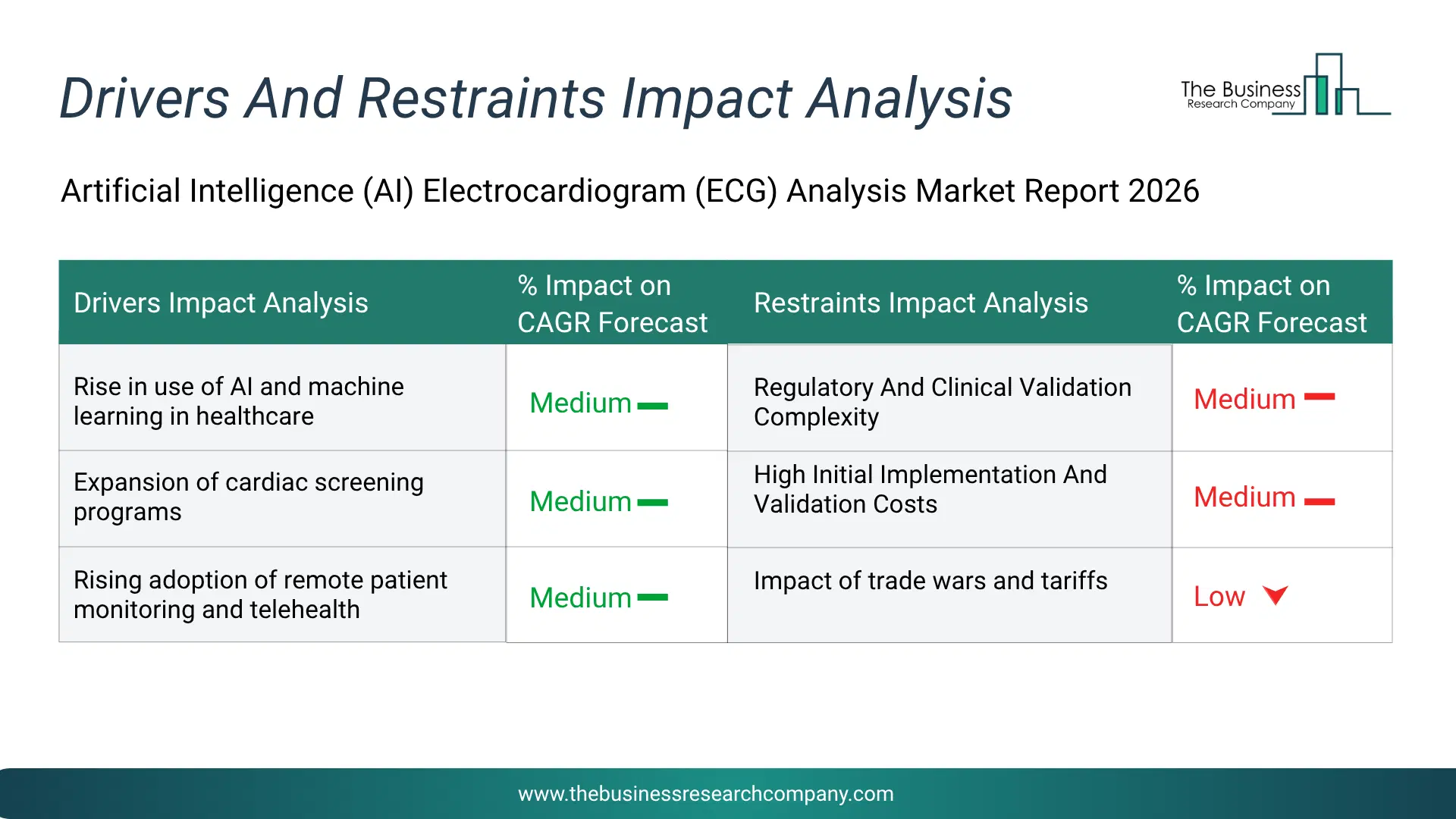 Drivers And Restraints Impact Analysis

The Business Research Company

Artificial Intelligence (AI) Electrocardiogram (ECG) Analysis Market Report 2026

| Drivers Impact Analysis | % Impact on CAGR Forecast | Restraints Impact Analysis | % Impact on CAGR Forecast |
|---|---|---|---|
| Rise in use of AI and machine learning in healthcare | Medium | Regulatory And Clinical Validation Complexity | Medium |
| Expansion of cardiac screening programs | Medium | High Initial Implementation And Validation Costs | Medium |
| Rising adoption of remote patient monitoring and telehealth | Medium | Impact of trade wars and tariffs | Low |

www.thebusinessresearchcompany.com